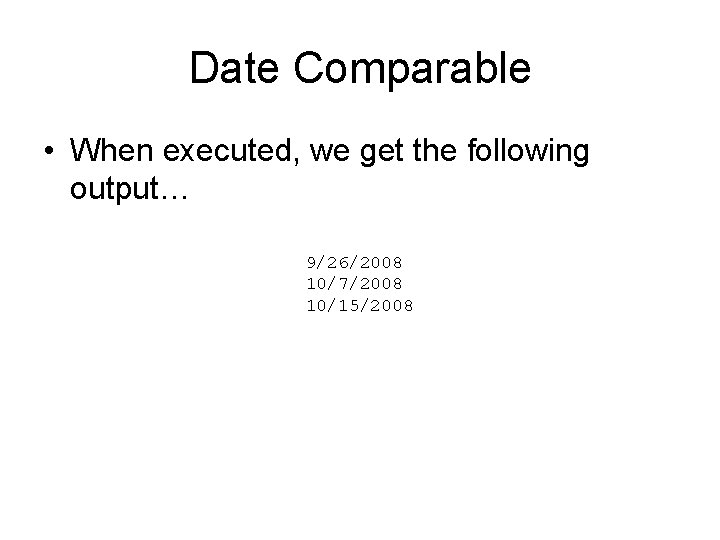 Date Comparable

• When executed, we get the following output…

9/26/2008
10/7/2008
10/15/2008